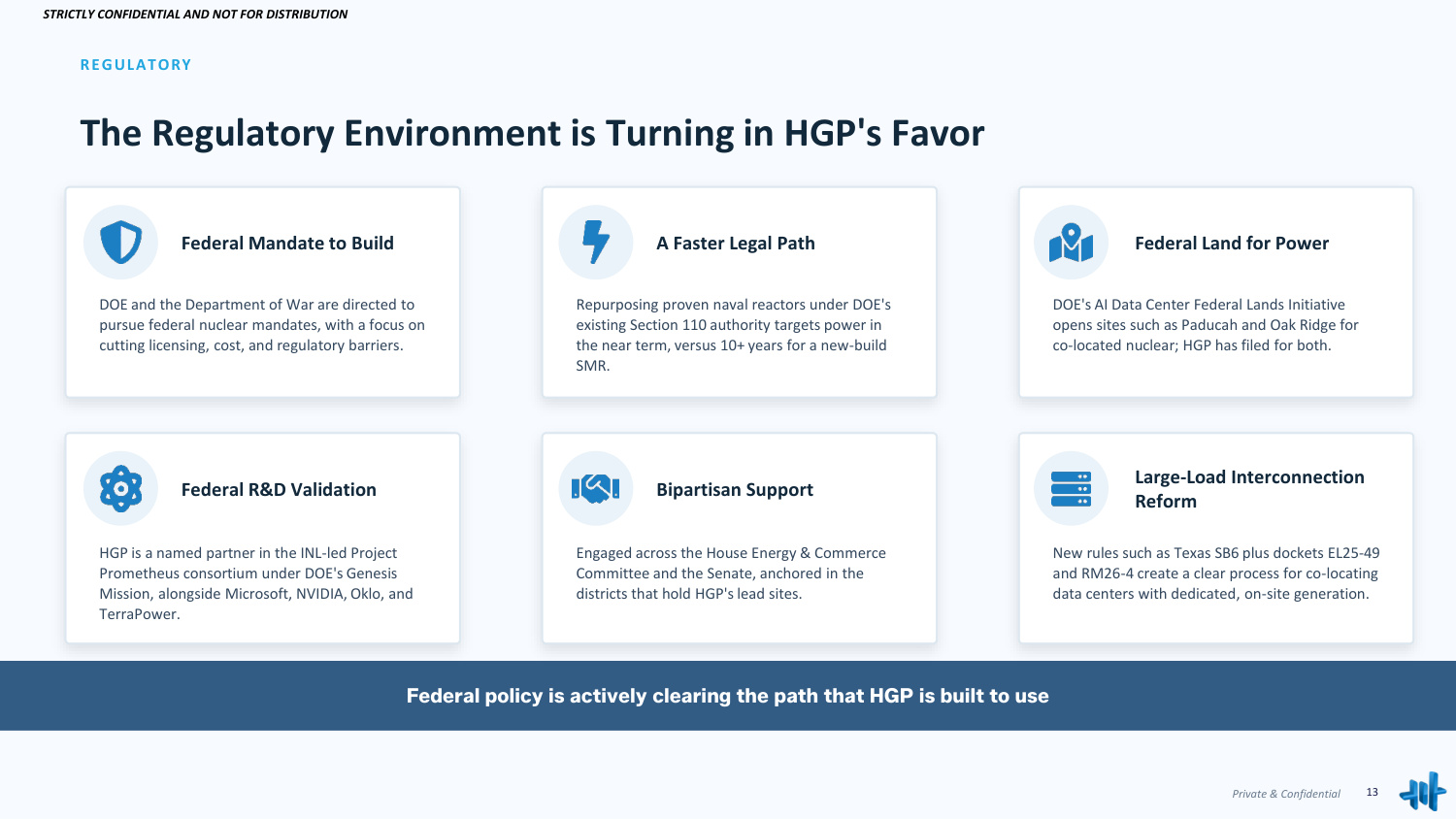 STRICTLY CONFIDENTIAL AND NOT FOR DISTRIBUTION

REGULATORY

The Regulatory Environment is Turning in HGP's Favor

Federal Mandate to Build

DOE and the Department of War are directed to pursue federal nuclear mandates, with a focus on cutting licensing, cost, and regulatory barriers.

A Faster Legal Path

Repurposing proven naval reactors under DOE's existing Section 110 authority targets power in the near term, versus 10+ years for a new-build SMR.

Federal Land for Power

DOE's AI Data Center Federal Lands Initiative opens sites such as Paducah and Oak Ridge for co-located nuclear; HGP has filed for both.

Federal R&D Validation

HGP is a named partner in the INL-led Project Prometheus consortium under DOE's Genesis Mission, alongside Microsoft, NVIDIA, Oklo, and TerraPower.

Bipartisan Support

Engaged across the House Energy & Commerce Committee and the Senate, anchored in the districts that hold HGP's lead sites.

Large-Load Interconnection Reform

New rules such as Texas SB6 plus dockets EL25-49 and RM26-4 create a clear process for co-locating data centers with dedicated, on-site generation.

Federal policy is actively clearing the path that HGP is built to use

Private & Confidential 13